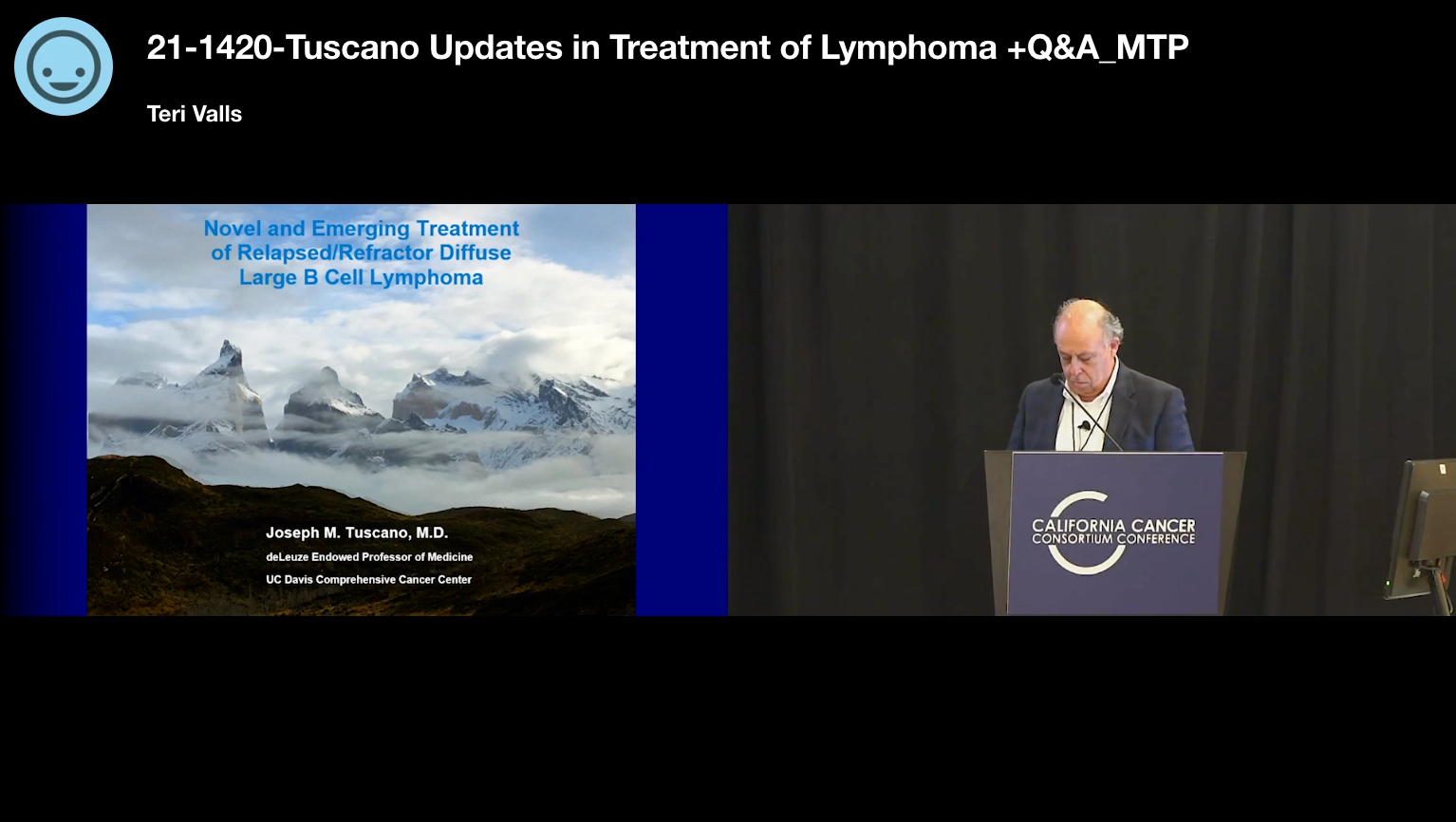 21-1420-Tuscano Updates in Treatment of Lymphoma +Q&A_MTP

Teri Valls

Novel and Emerging Treatment of Relapsed/Refractor Diffuse Large B Cell Lymphoma

Joseph M. Tuscano, M.D.
deLeuze Endowed Professor of Medicine
UC Davis Comprehensive Cancer Center

CALIFORNIA CANCER CONSORTIUM CONFERENCE